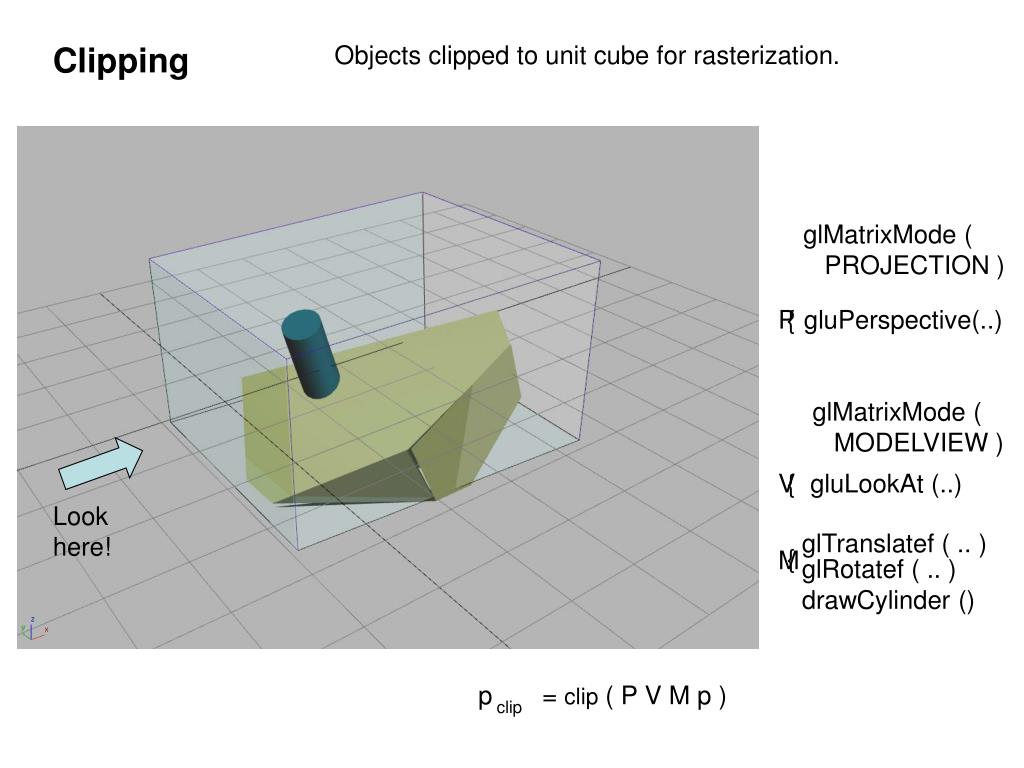 Clipping

Objects clipped to unit cube for rasterization.

Look here!

glMatrixMode ( PROJECTION )

P { gluPerspective(..)

glMatrixMode ( MODELVIEW )

V { gluLookAt (..)

M { glTranslatef ( .. ) glRotatef ( .. ) drawCylinder ()

$p_{clip}$ = clip ( P V M p )